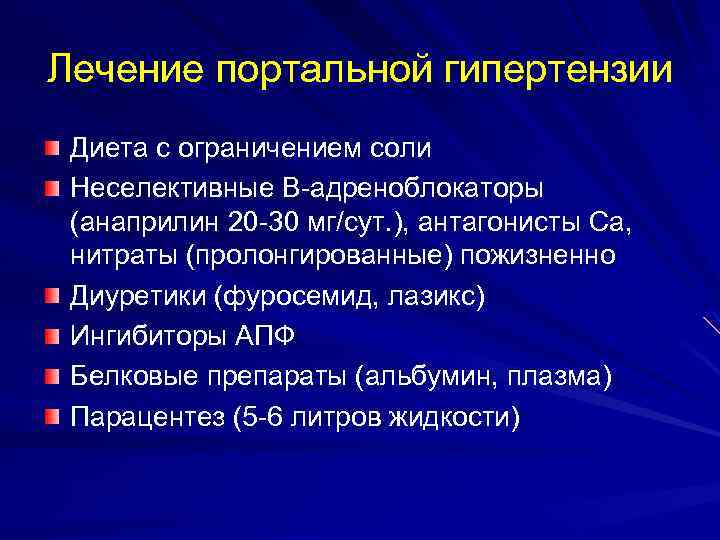 Лечение портальной гипертензии

Диета с ограничением соли

Неселективные В-адреноблокаторы (анаприлин 20-30 мг/сут.), антагонисты Са, нитраты (пролонгированные) пожизненно

Диуретики (фуросемид, лазикс)

Ингибиторы АПФ

Белковые препараты (альбумин, плазма)

Парацентез (5-6 литров жидкости)